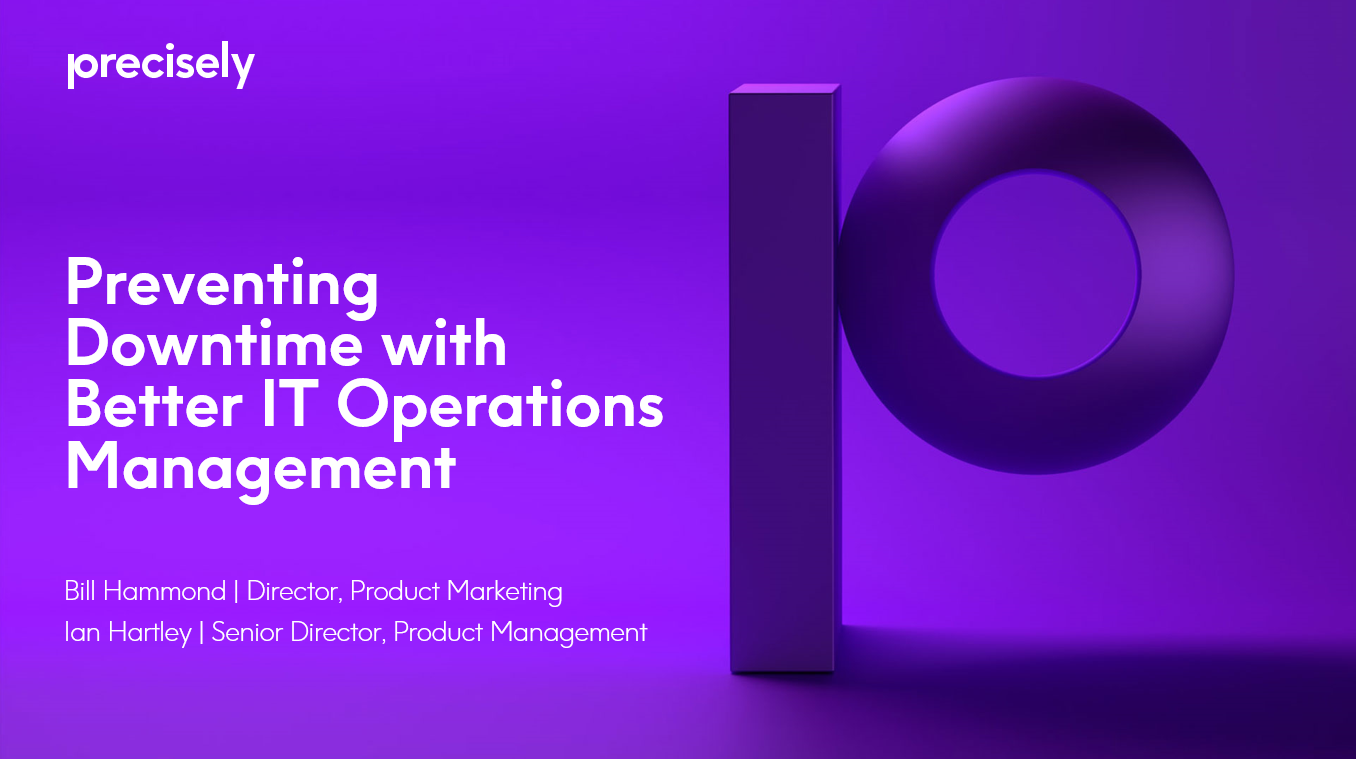 precisely

Preventing Downtime with Better IT Operations Management

Bill Hammond | Director, Product Marketing
Ian Hartley | Senior Director, Product Management